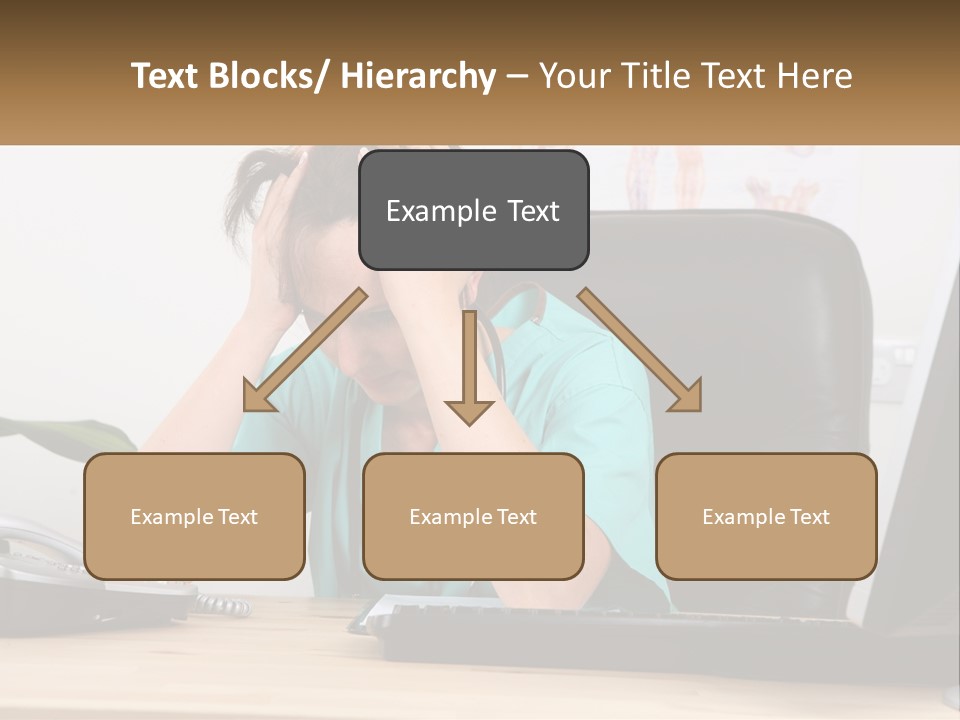 Text Blocks/ Hierarchy – Your Title Text Here

Example Text

Example Text

Example Text

Example Text